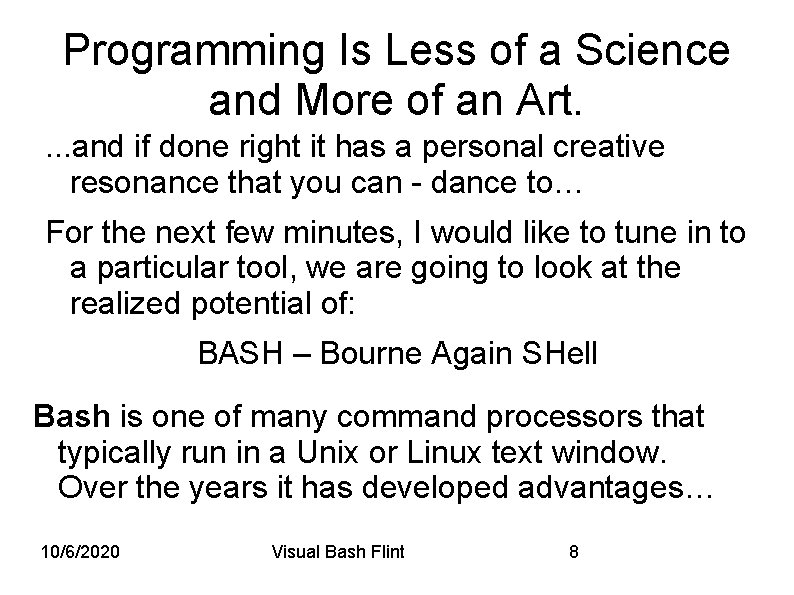 Programming Is Less of a Science and More of an Art.

...and if done right it has a personal creative resonance that you can - dance to…

For the next few minutes, I would like to tune in to a particular tool, we are going to look at the realized potential of:

BASH – Bourne Again SHell

Bash is one of many command processors that typically run in a Unix or Linux text window. Over the years it has developed advantages…

10/6/2020 Visual Bash Flint 8